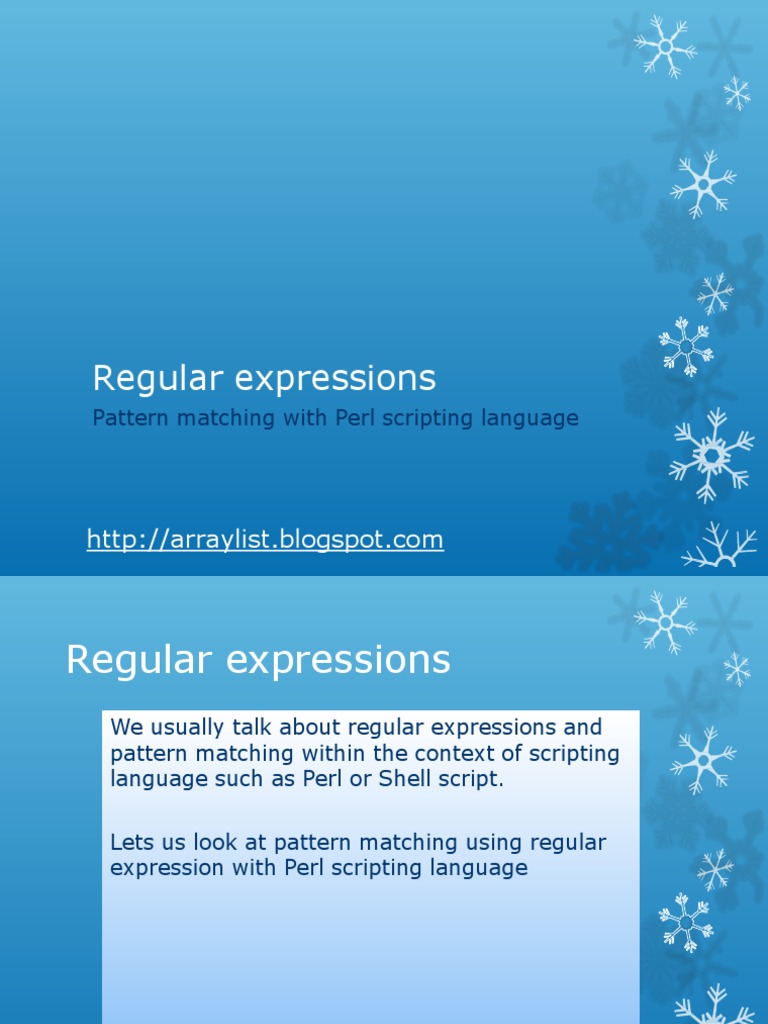 Regular expressions

Pattern matching with Perl scripting language

http://arraylist.blogspot.com

Regular expressions

We usually talk about regular expressions and pattern matching within the context of scripting language such as Perl or Shell script.

Lets us look at pattern matching using regular expression with Perl scripting language